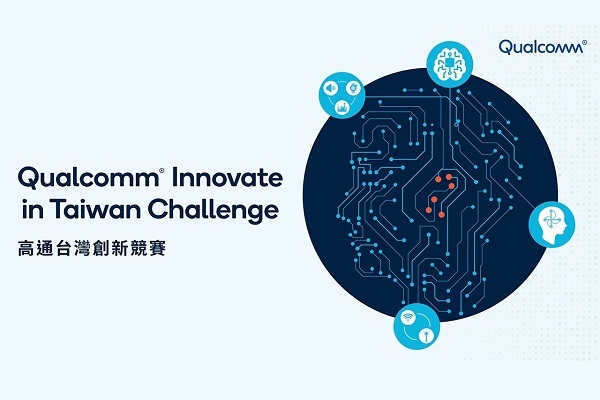 Qualcomm®

Qualcomm® Innovate in Taiwan Challenge

高通台灣創新競賽